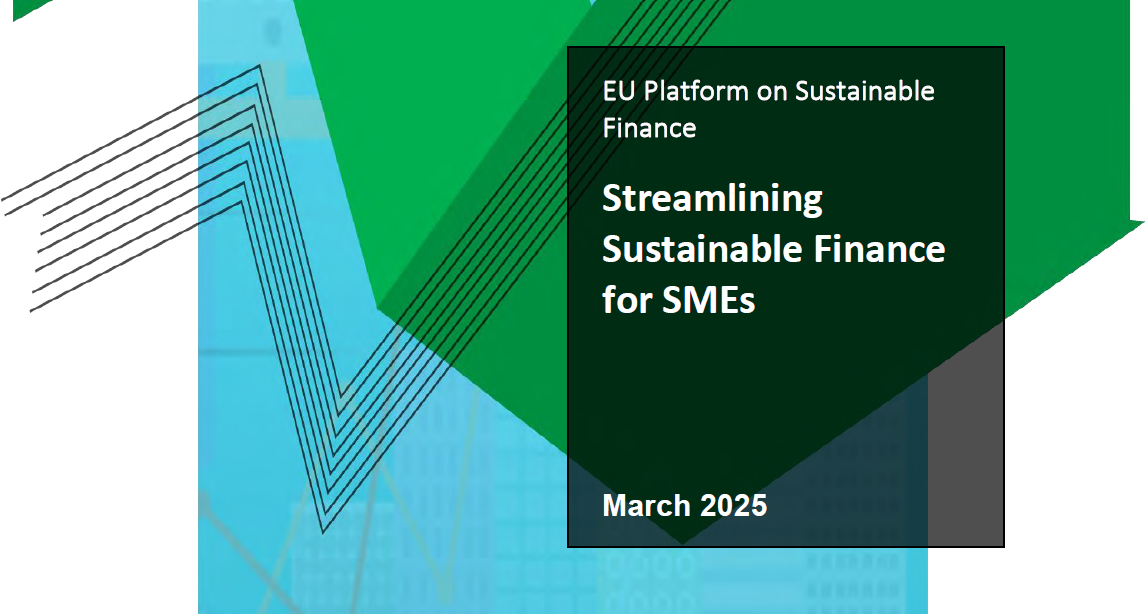 EU Platform on Sustainable Finance

Streamlining Sustainable Finance for SMEs

March 2025